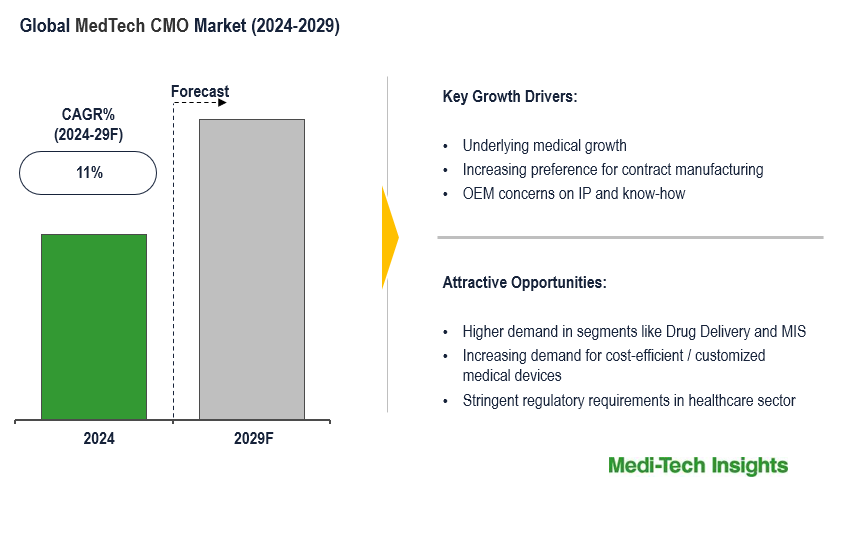 Global MedTech CMO Market (2024-2029)

Forecast

CAGR%
(2024-29F)

11%

2024

2029F

Key Growth Drivers:

• Underlying medical growth
• Increasing preference for contract manufacturing
• OEM concerns on IP and know-how

Attractive Opportunities:

• Higher demand in segments like Drug Delivery and MIS
• Increasing demand for cost-efficient / customized medical devices
• Stringent regulatory requirements in healthcare sector

Medi-Tech Insights